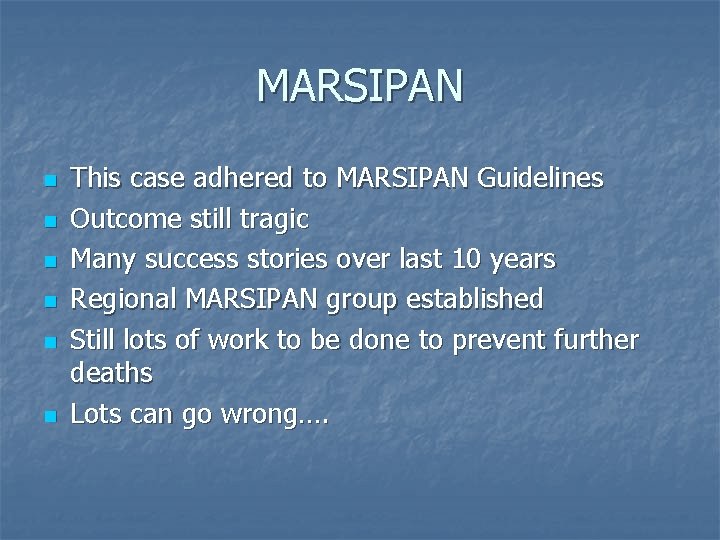 MARSIPAN

- This case adhered to MARSIPAN Guidelines
- Outcome still tragic
- Many success stories over last 10 years
- Regional MARSIPAN group established
- Still lots of work to be done to prevent further deaths
- Lots can go wrong….